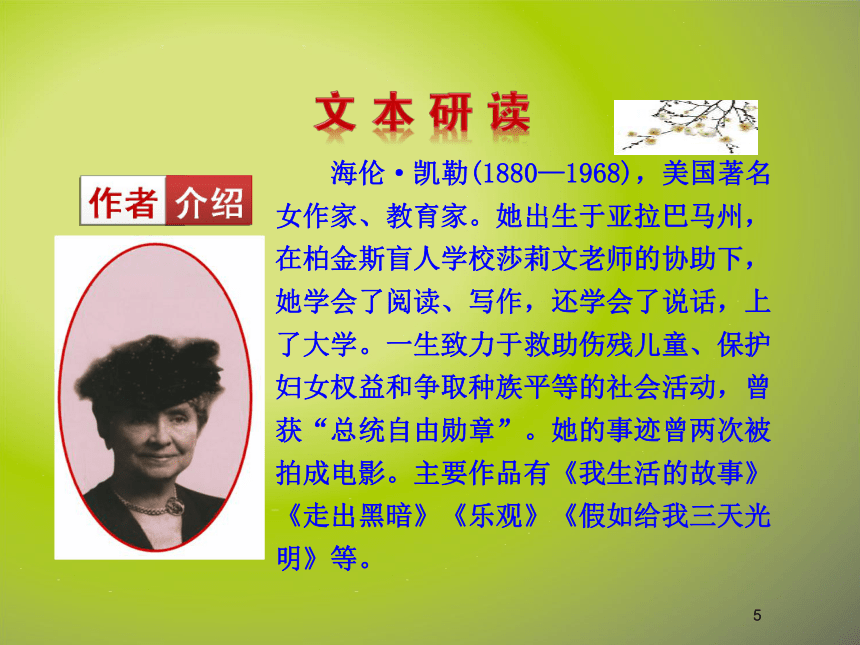 文本研读

作者介绍

海伦·凯勒(1880—1968)，美国著名女作家、教育家。她出生于亚拉巴马州，在柏金斯盲人学校莎莉文老师的协助下，她学会了阅读、写作，还学会了说话，上了大学。一生致力于救助伤残儿童、保护妇女权益和争取种族平等的社会活动，曾获“总统自由勋章”。她的事迹曾两次被拍成电影。主要作品有《我生活的故事》《走出黑暗》《乐观》《假如给我三天光明》等。

5